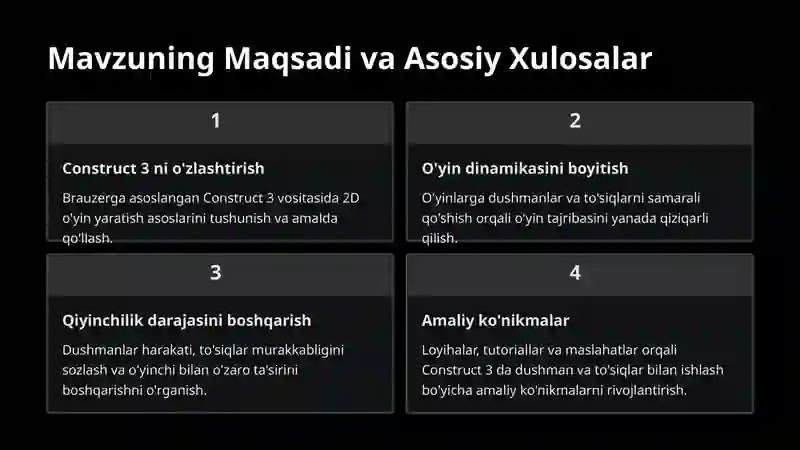 Mavzuning Maqsadi va Asosiy Xulosalar

1

Construct 3 ni o'zlashtirish

Brauzerga asoslangan Construct 3 vositasida 2D o'yin yaratish asoslarini tushunish va amalda qo'llash.

2

O'yin dinamikasini boyitish

O'yinlarga dushmanlar va to'siqlarni samarali qo'shish orqali o'yin tajribasini yanada qiziqarli qilish.

3

Qiyinchilik darajasini boshqarish

Dushmanlar harakati, to'siqlar murakkabligini sozlash va o'yinchi bilan o'zaro ta'sirini boshqarishni o'rganish.

4

Amaliy ko'nikmalar

Loyihalar, tutoriallar va maslahatlar orqali Construct 3 da dushman va to'siqlar bilan ishlash bo'yicha amaliy ko'nikmalarni rivojlantirish.